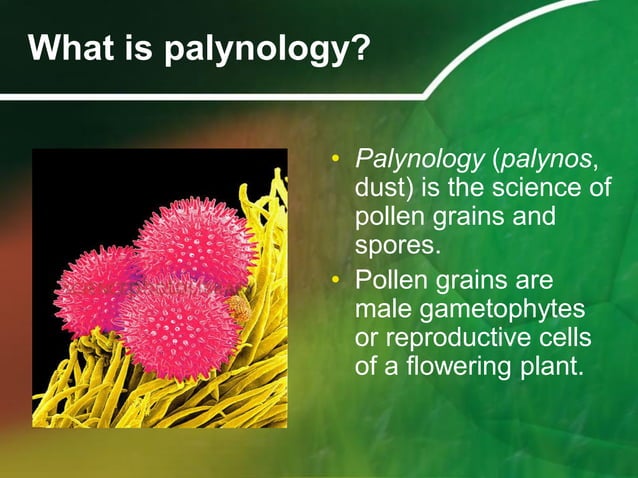 What is palynology?

• Palynology (palynos, dust) is the science of pollen grains and spores.
• Pollen grains are male gametophytes or reproductive cells of a flowering plant.